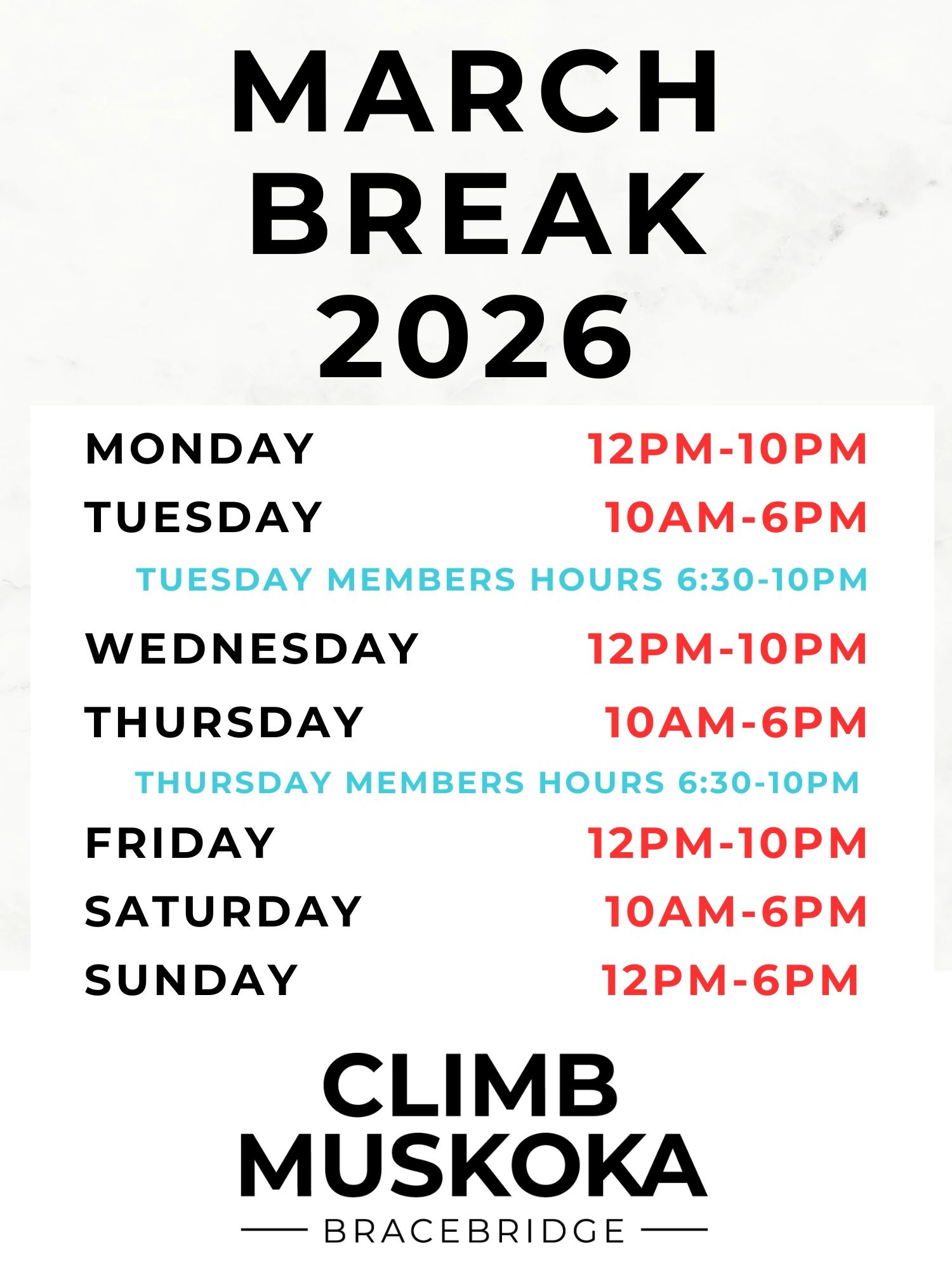 MARCH BREAK 2026

MONDAY 12PM-10PM
TUESDAY 10AM-6PM
TUESDAY MEMBERS HOURS 6:30-10PM
WEDNESDAY 12PM-10PM
THURSDAY 10AM-6PM
THURSDAY MEMBERS HOURS 6:30-10PM
FRIDAY 12PM-10PM
SATURDAY 10AM-6PM
SUNDAY 12PM-6PM

CLIMB MUSKOKA
BRACEBRIDGE